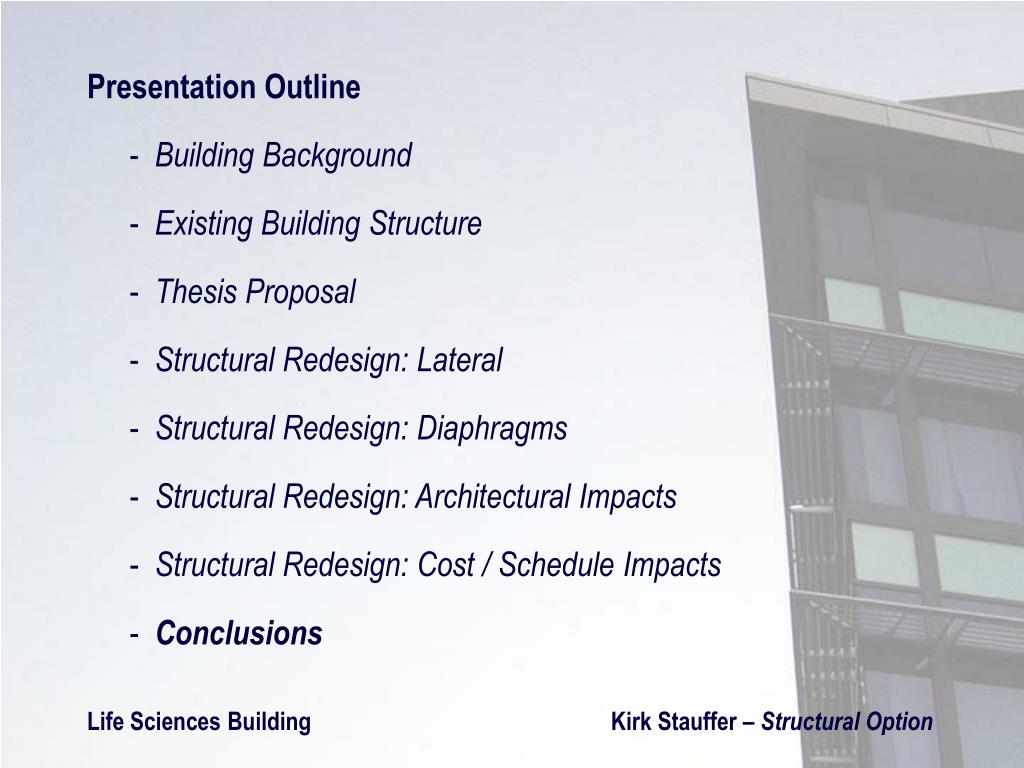 Presentation Outline

- Building Background

- Existing Building Structure

- Thesis Proposal

- Structural Redesign: Lateral

- Structural Redesign: Diaphragms

- Structural Redesign: Architectural Impacts

- Structural Redesign: Cost / Schedule Impacts

- Conclusions

Life Sciences Building

Kirk Stauffer – Structural Option